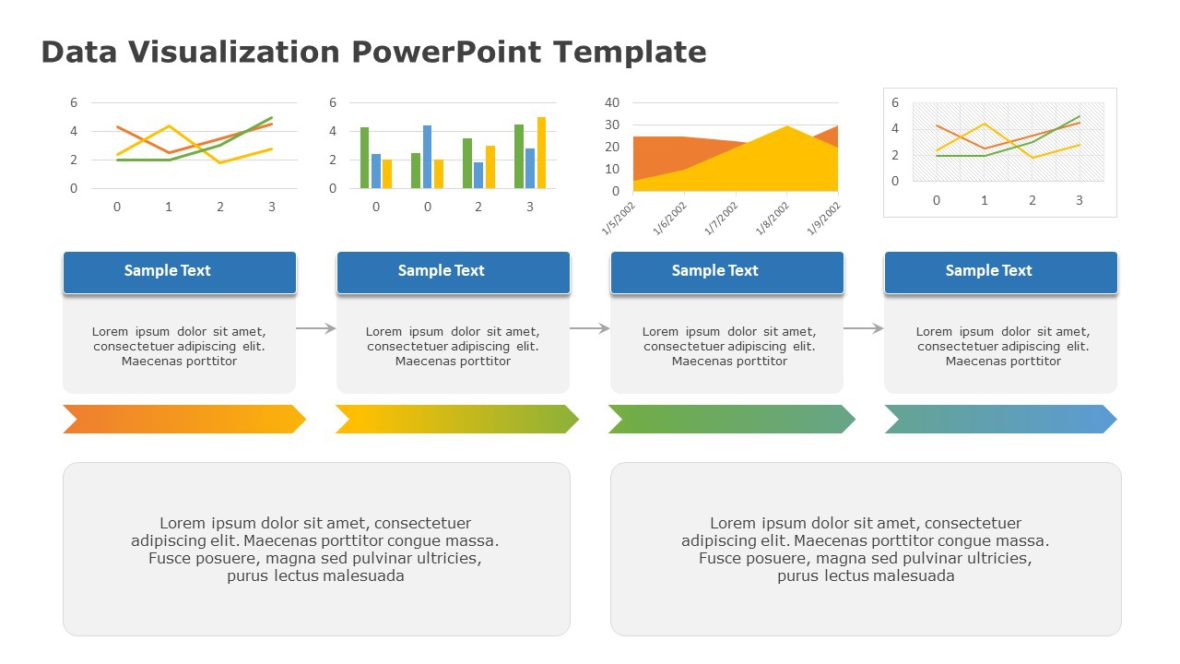 Data Visualization PowerPoint Template

6
4
2
0
0 1 2 3

6
4
2
0
0 0 2 3

40
30
20
10
0
1/5/2002 1/6/2002 1/7/2002 1/8/2002 1/9/2002

6
4
2
0
0 1 2 3

Sample Text

Lorem ipsum dolor sit amet, consectetuer adipiscing elit. Maecenas porttitor

Sample Text

Lorem ipsum dolor sit amet, consectetuer adipiscing elit. Maecenas porttitor

Sample Text

Lorem ipsum dolor sit amet, consectetuer adipiscing elit. Maecenas porttitor

Sample Text

Lorem ipsum dolor sit amet, consectetuer adipiscing elit. Maecenas porttitor

Lorem ipsum dolor sit amet, consectetuer adipiscing elit. Maecenas porttitor congue massa. Fusce posuere, magna sed pulvinar ultricies, purus lectus malesuada

Lorem ipsum dolor sit amet, consectetuer adipiscing elit. Maecenas porttitor congue massa. Fusce posuere, magna sed pulvinar ultricies, purus lectus malesuada